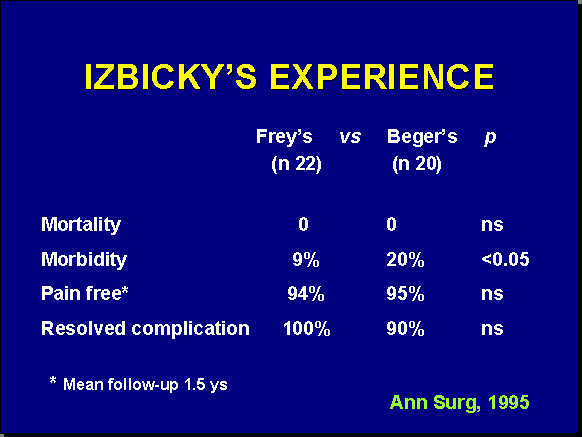 IZBICKY'S EXPERIENCE

| | Frey's (n 22) | vs | Beger's (n 20) | p |
|---|---|---|---|---|
| Mortality | 0 | | 0 | ns |
| Morbidity | 9% | | 20% | <0.05 |
| Pain free* | 94% | | 95% | ns |
| Resolved complication | 100% | | 90% | ns |

* Mean follow-up 1.5 ys

Ann Surg, 1995